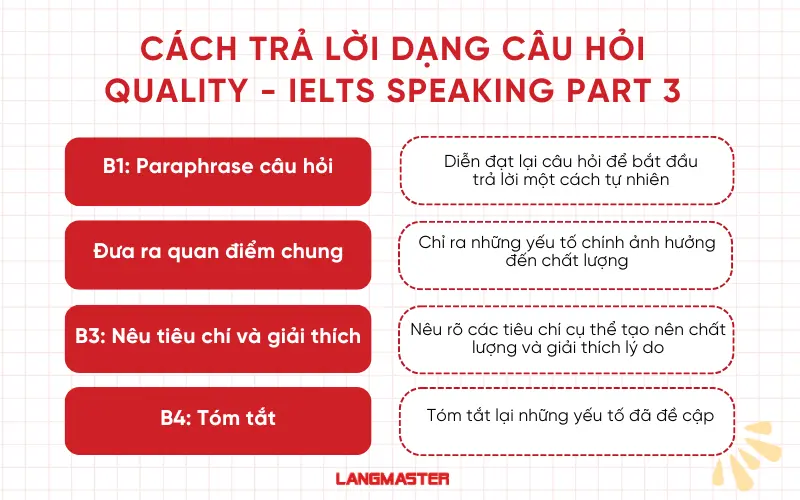 CÁCH TRẢ LỜI DẠNG CÂU HỎI QUALITY - IELTS SPEAKING PART 3

B1: Paraphrase câu hỏi

Diễn đạt lại câu hỏi để bắt đầu trả lời một cách tự nhiên

Đưa ra quan điểm chung

Chỉ ra những yếu tố chính ảnh hưởng đến chất lượng

B3: Nêu tiêu chí và giải thích

Nêu rõ các tiêu chí cụ thể tạo nên chất lượng và giải thích lý do

B4: Tóm tắt

Tóm tắt lại những yếu tố đã đề cập

LANGMASTER